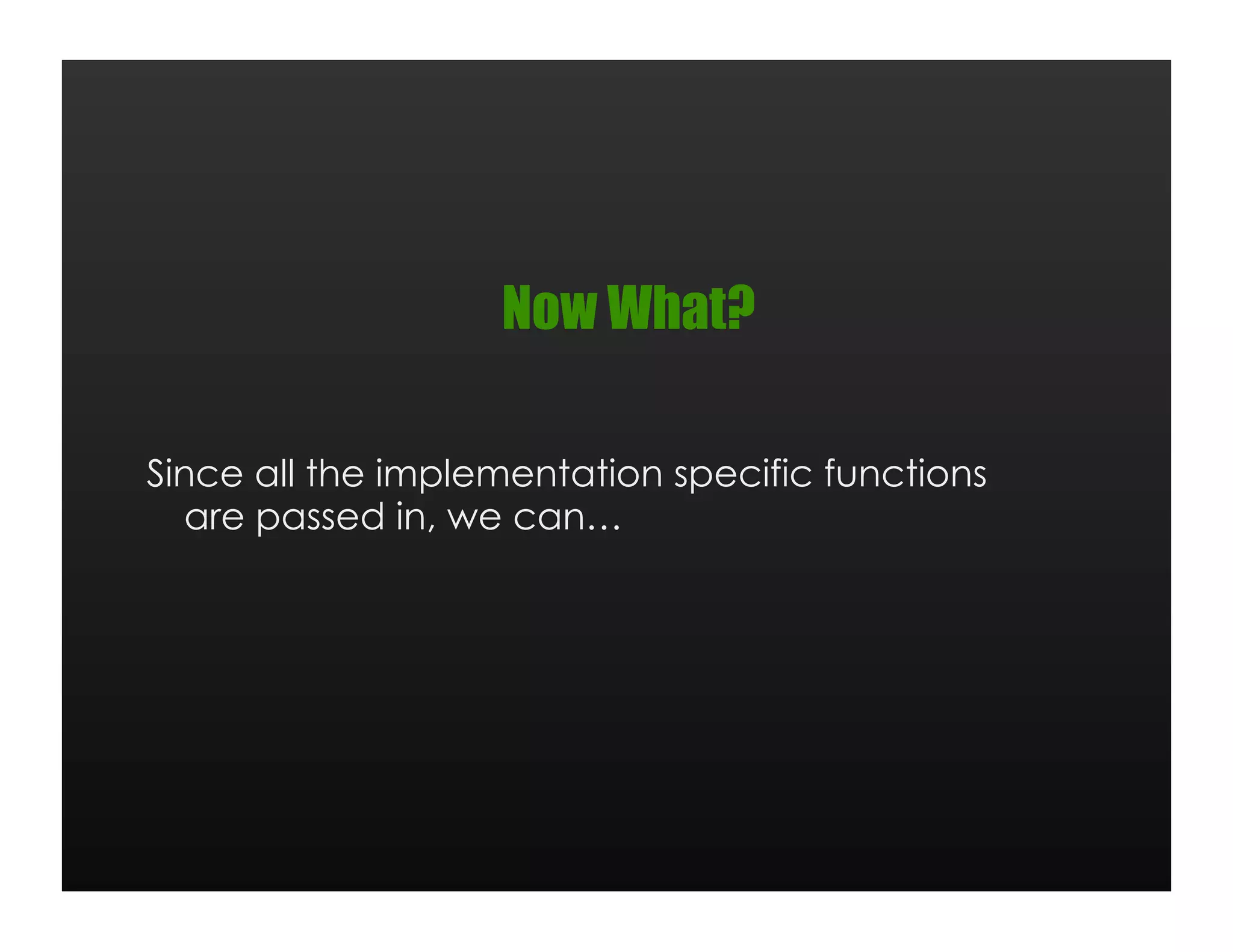 Now What?

Since all the implementation specific functions are passed in, we can…